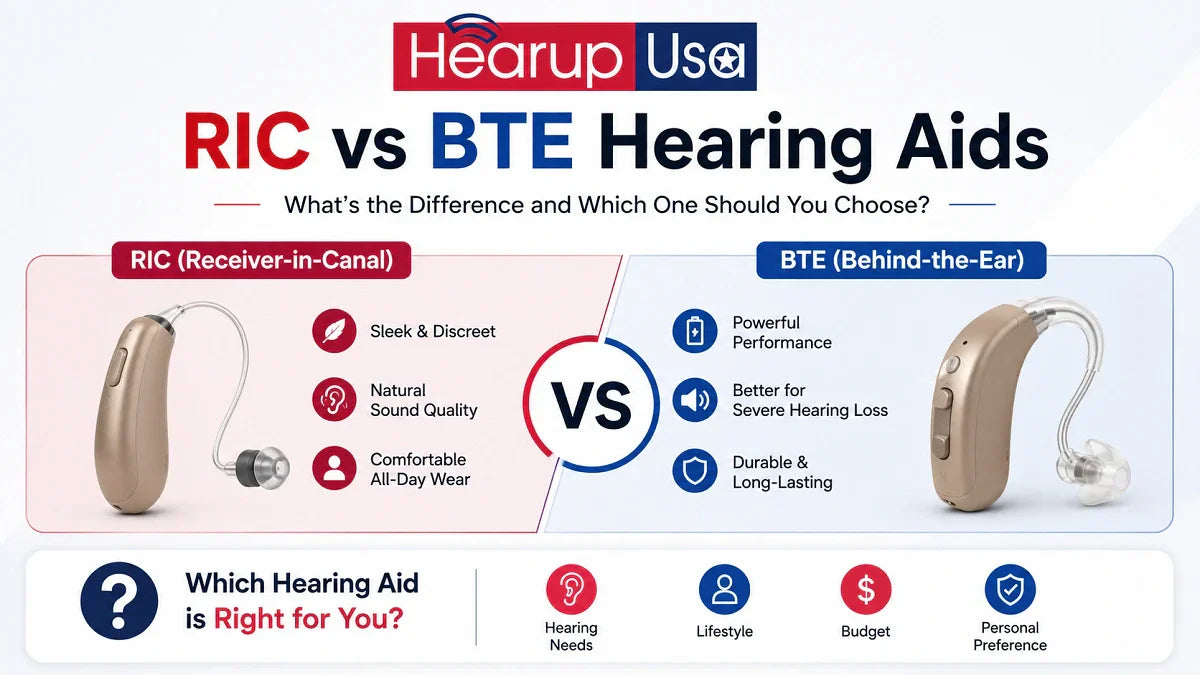 Hearup Usa

RIC vs BTE Hearing Aids

What's the Difference and Which One Should You Choose?

RIC (Receiver-in-Canal)

Sleek & Discreet

Natural Sound Quality

Comfortable All-Day Wear

VS

BTE (Behind-the-Ear)

Powerful Performance

Better for Severe Hearing Loss

Durable & Long-Lasting

?

Which Hearing Aid is Right for You?

Hearing Needs

Lifestyle

$

Budget

Personal Preference